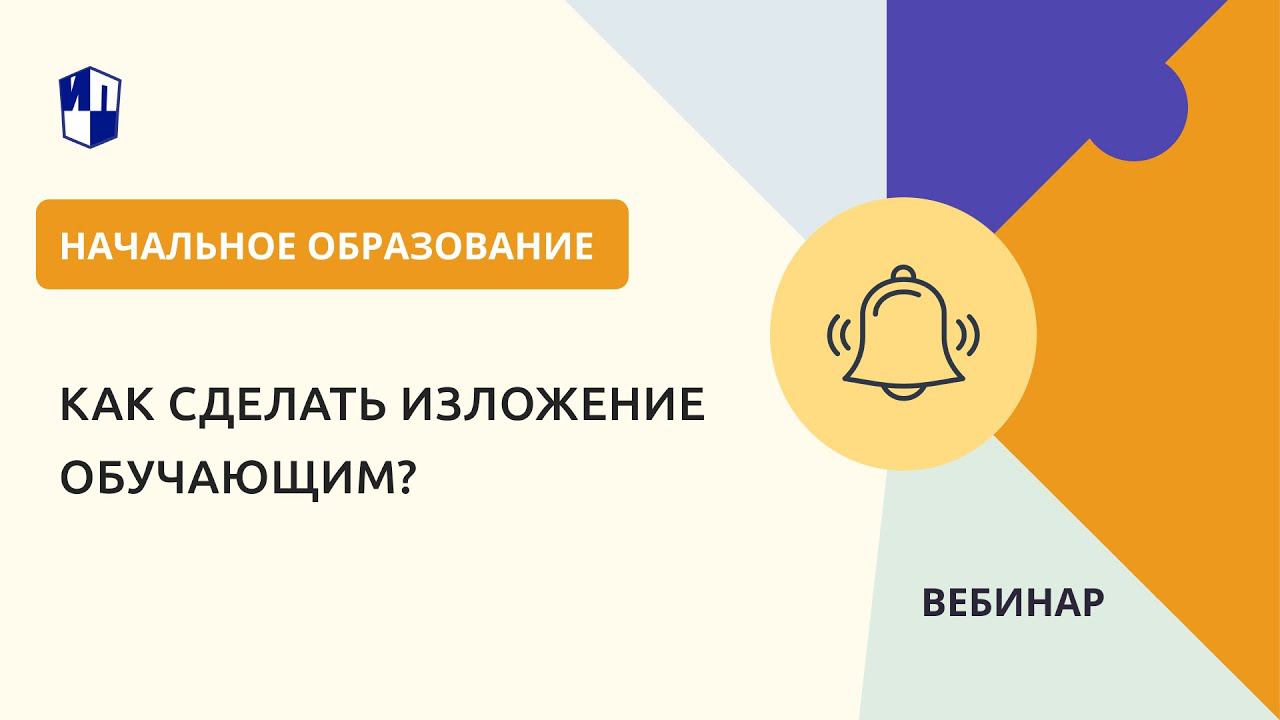 ИП

НАЧАЛЬНОЕ ОБРАЗОВАНИЕ

КАК СДЕЛАТЬ ИЗЛОЖЕНИЕ ОБУЧАЮЩИМ?

ВЕБИНАР